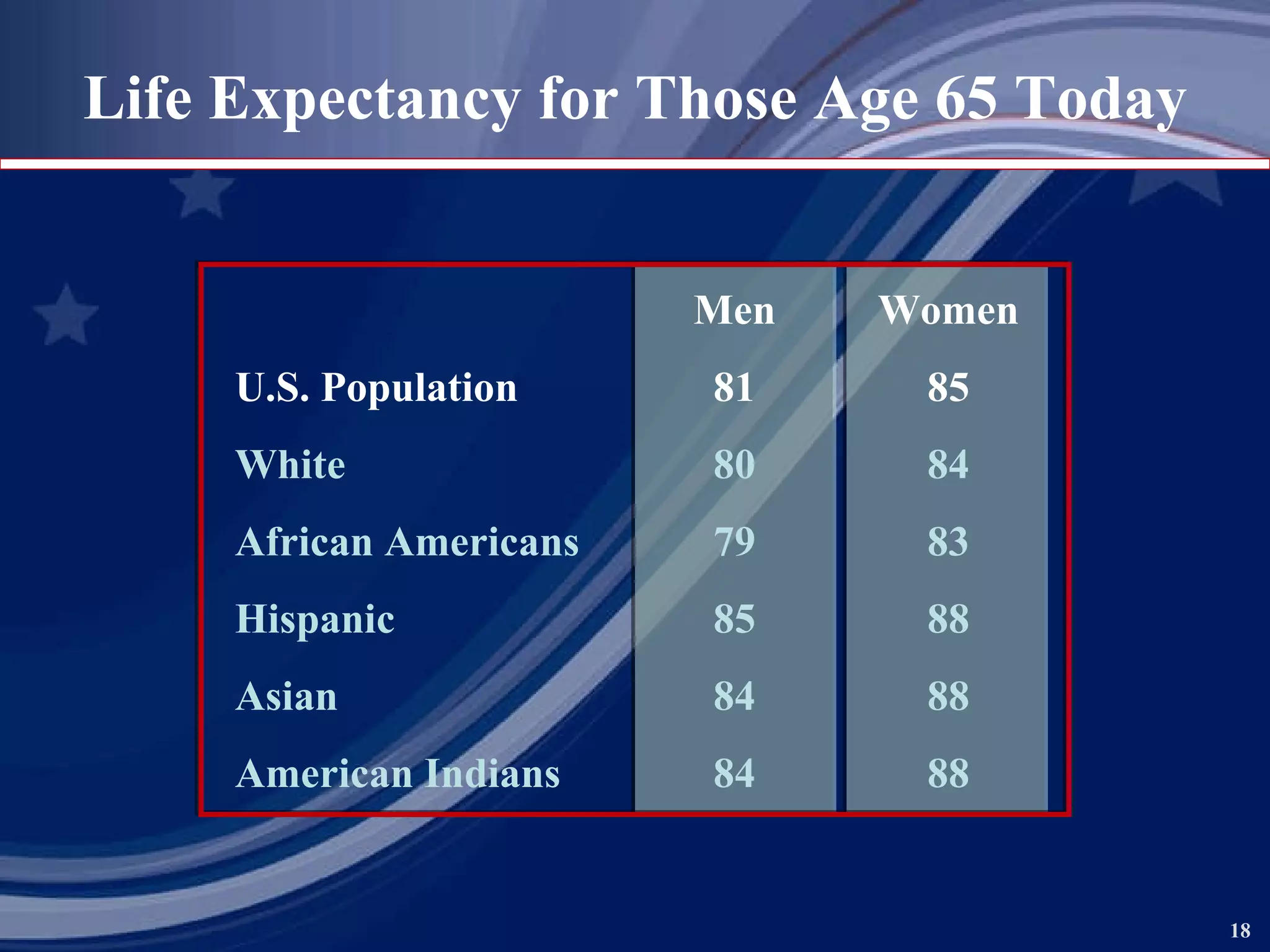 Life Expectancy for Those Age 65 Today

| | Men | Women |
|---|---|---|
| U.S. Population | 81 | 85 |
| White | 80 | 84 |
| African Americans | 79 | 83 |
| Hispanic | 85 | 88 |
| Asian | 84 | 88 |
| American Indians | 84 | 88 |

18